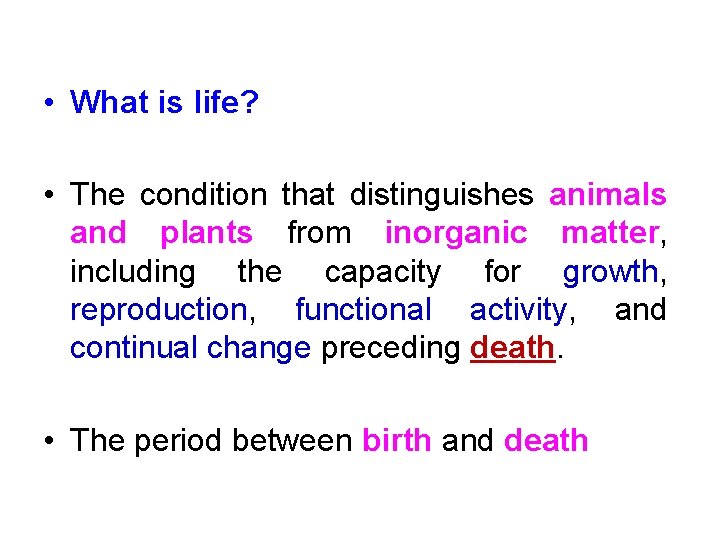 • What is life?

• The condition that distinguishes animals and plants from inorganic matter, including the capacity for growth, reproduction, functional activity, and continual change preceding death.

• The period between birth and death